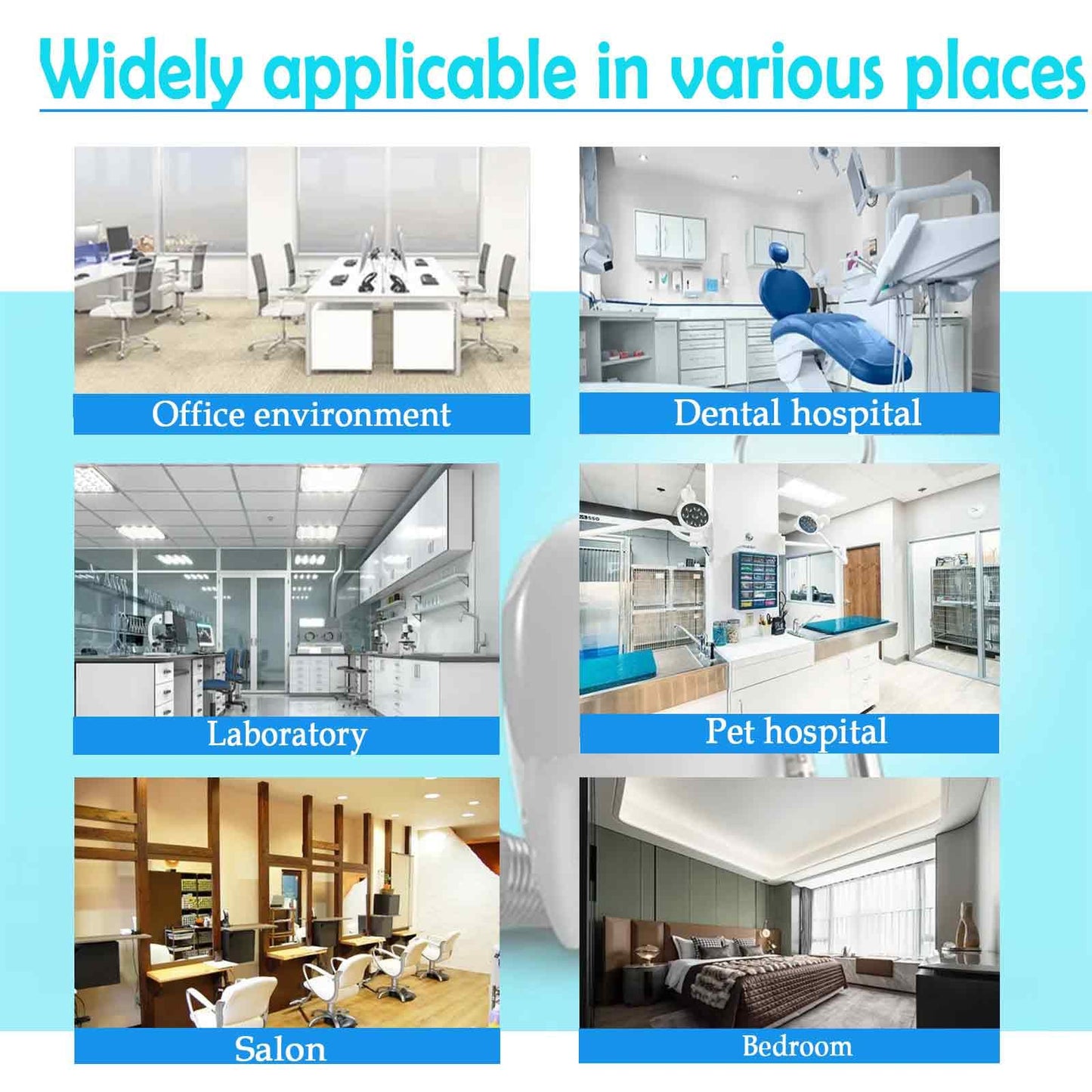 Widely applicable in various places

Office environment

Dental hospital

Laboratory

Pet hospital

Salon

Bedroom